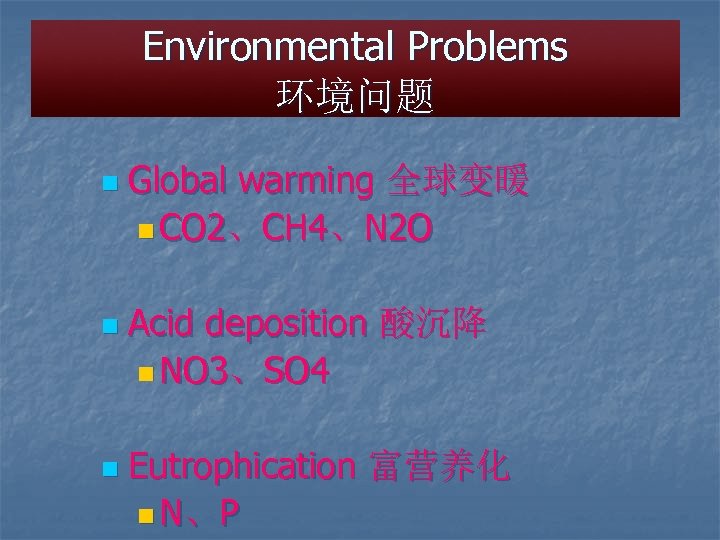 Environmental Problems
环境问题

Global warming 全球变暖

CO2、CH4、N2O

Acid deposition 酸沉降

NO3、SO4

Eutrophication 富营养化

N、P